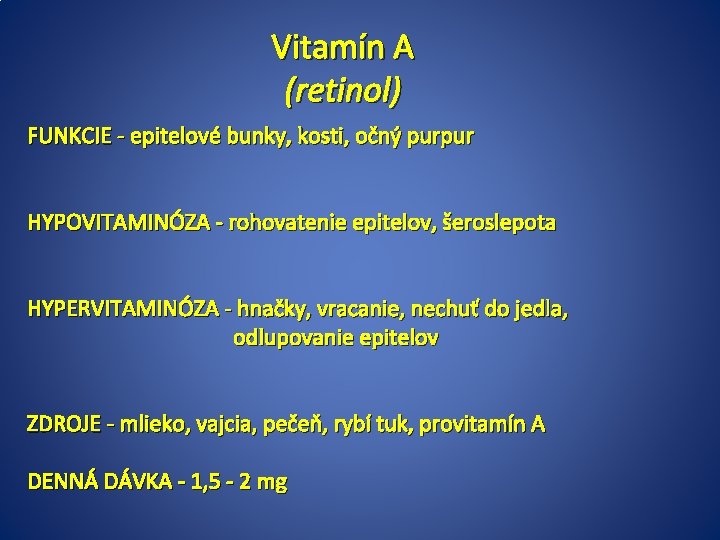 Vitamín A
(retinol)

FUNKCIE - epitelové bunky, kosti, očný purpur

HYPOVITAMINÓZA - rohovatenie epitelov, šeroslepota

HYPERVITAMINÓZA - hnačky, vracanie, nechuť do jedla, odlupovanie epitelov

ZDROJE - mlieko, vajcia, pečeň, rybí tuk, provitamín A

DENNÁ DÁVKA - 1,5 - 2 mg